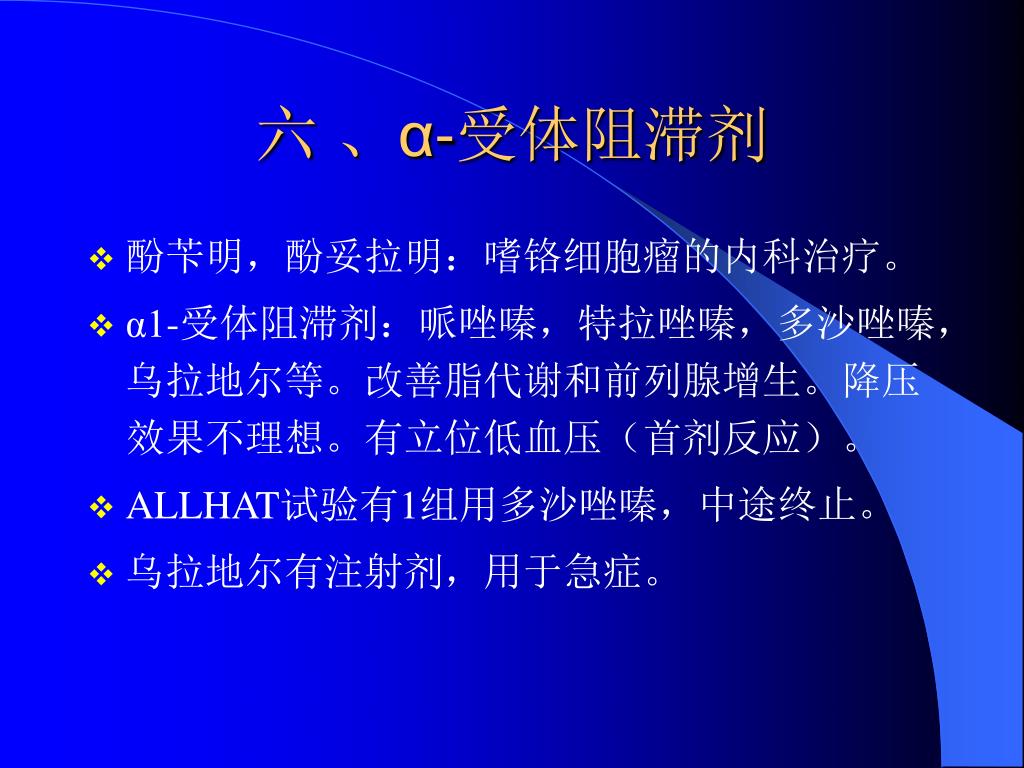 六 、α-受体阻滞剂

❖ 酚苄明，酚妥拉明：嗜铬细胞瘤的内科治疗。

❖ α1-受体阻滞剂：哌唑嗪，特拉唑嗪，多沙唑嗪，乌拉地尔等。改善脂代谢和前列腺增生。降压效果不理想。有立位低血压（首剂反应）。

❖ ALLHAT试验有1组用多沙唑嗪，中途终止。

❖ 乌拉地尔有注射剂，用于急症。